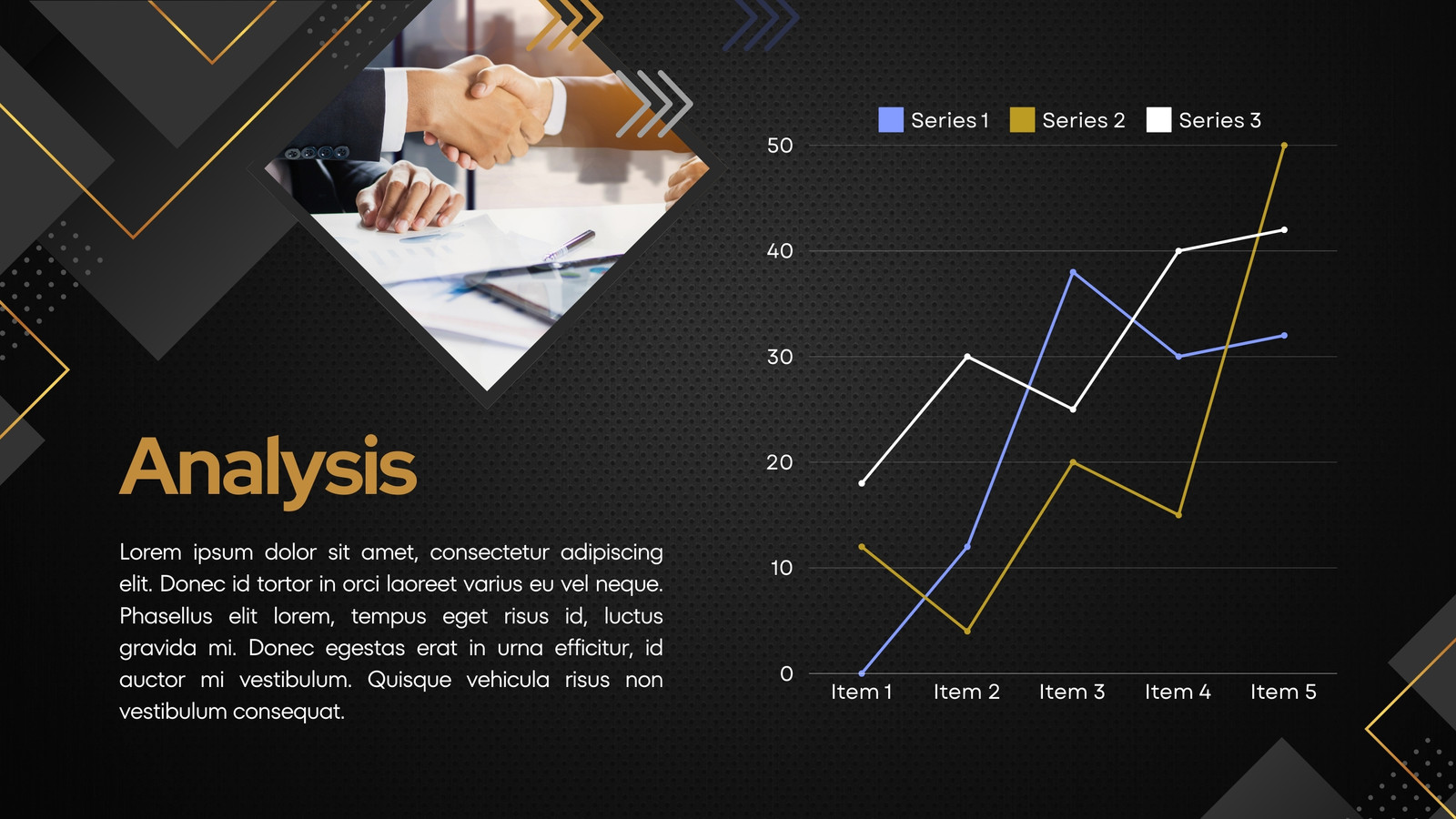 Analysis

Lorem ipsum dolor sit amet, consectetur adipiscing elit. Donec id tortor in orci laoreet varius eu vel neque. Phasellus elit lorem, tempus eget risus id, luctus gravida mi. Donec egestas erat in urna efficitur, id auctor mi vestibulum. Quisque vehicula risus non vestibulum consequat.

Series 1 Series 2 Series 3

50
40
30
20
10
0

Item 1 Item 2 Item 3 Item 4 Item 5